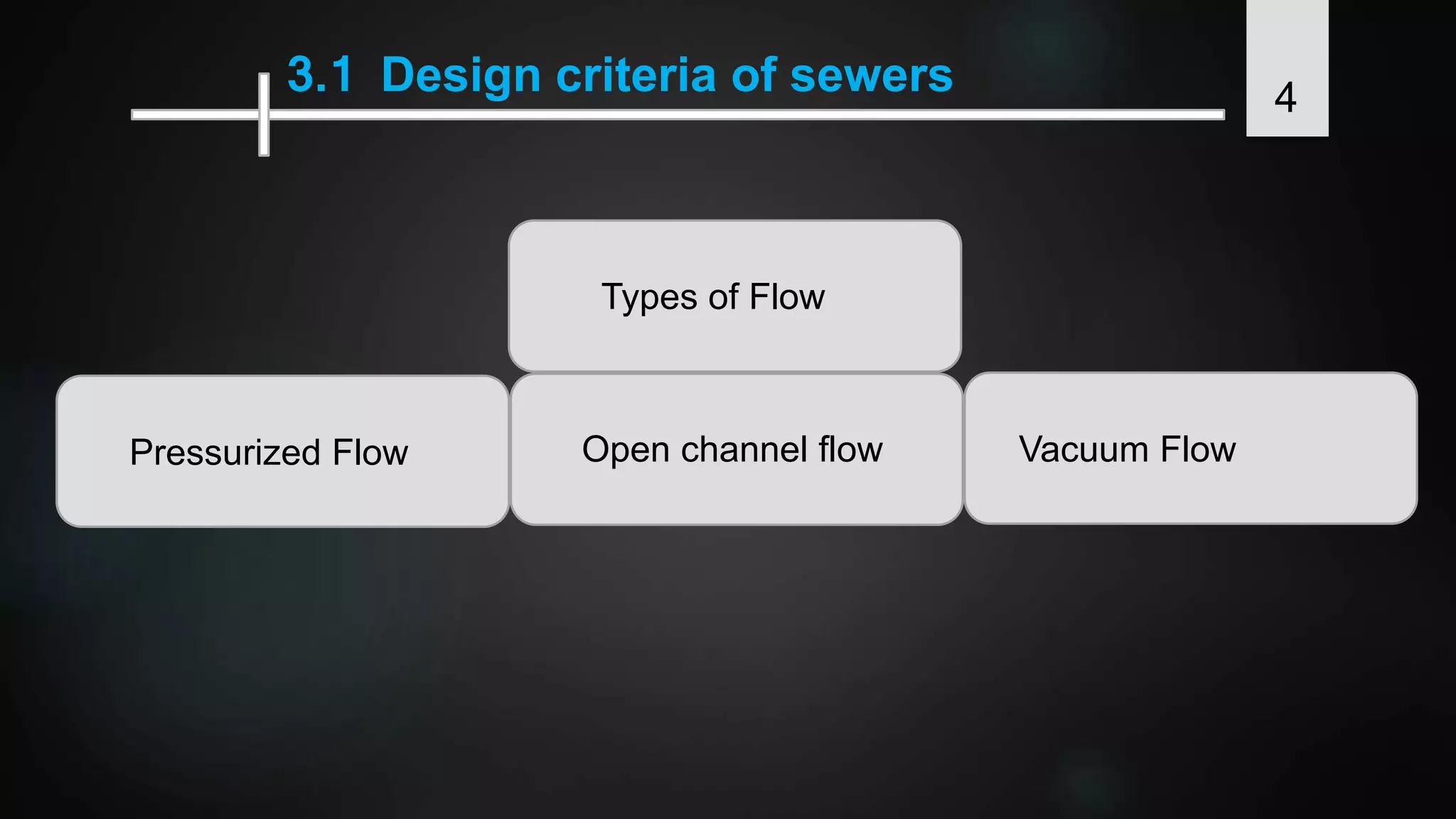 3.1 Design criteria of sewers

4

Types of Flow

Pressurized Flow

Open channel flow

Vacuum Flow